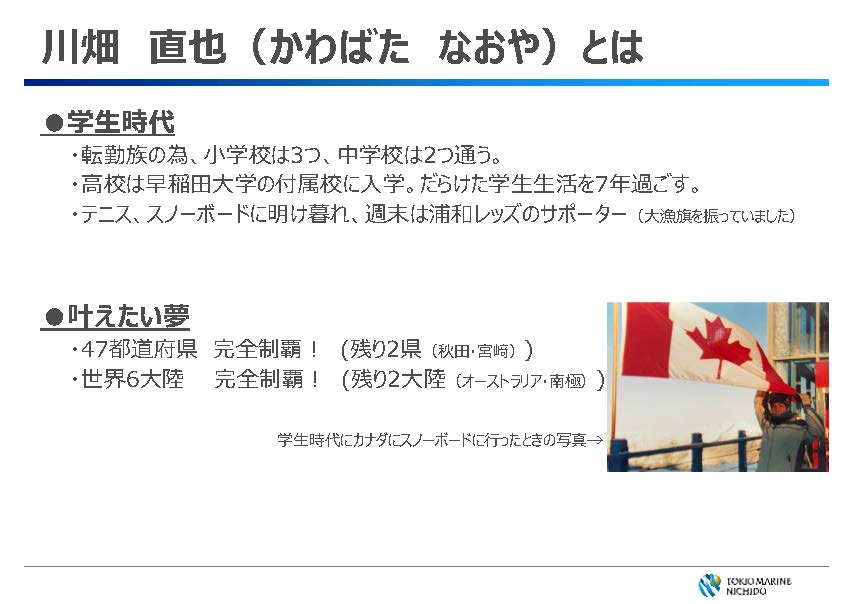 川畑　直也（かわばた　なおや）とは

●学生時代

・転勤族の為、小学校は3つ、中学校は2つ通う。

・高校は早稲田大学の付属校に入学。だらけた学生生活を7年過ごす。

・テニス、スノーボードに明け暮れ、週末は浦和レッズのサポーター（大漁旗を振っていました）

●叶えたい夢

・47都道府県　完全制覇！　(残り2県（秋田・宮崎）)

・世界6大陸　完全制覇！　(残り2大陸（オーストラリア・南極）)

学生時代にカナダにスノーボードに行ったときの写真→

TOKIO MARINE NICHIDO